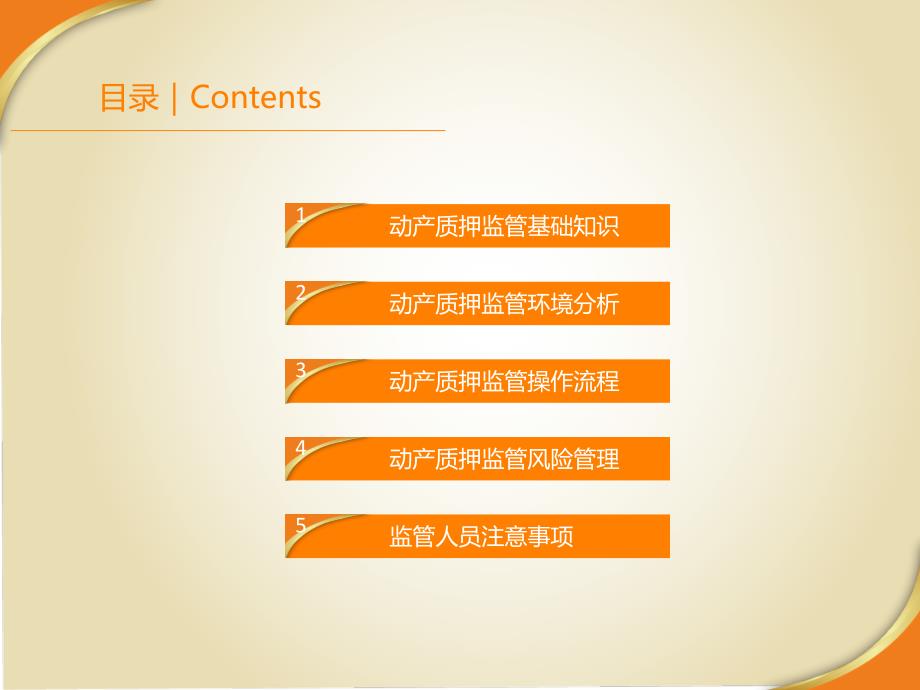 目录 | Contents

1 动产质押监管基础知识

2 动产质押监管环境分析

3 动产质押监管操作流程

4 动产质押监管风险管理

5 监管人员注意事项